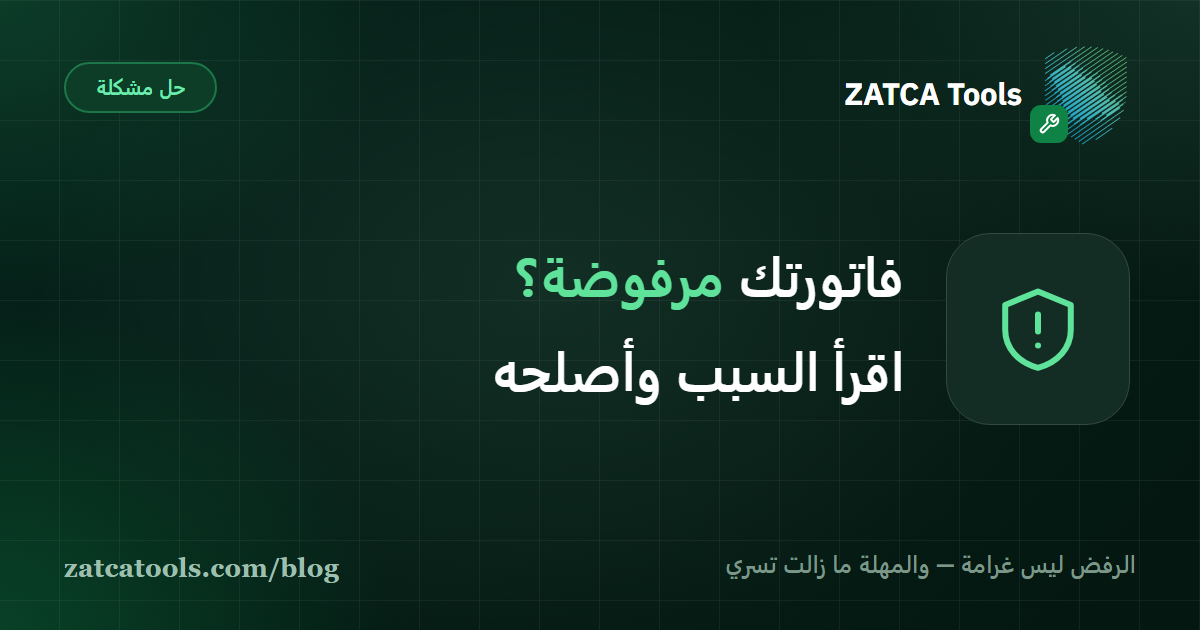 ZATCA Tools

حل مشكلة

فاتورتك مرفوضة؟
اقرأ السبب وأصلحه

الرفض ليس غرامة — والمهلة ما زالت تسري

zatcatools.com/blog